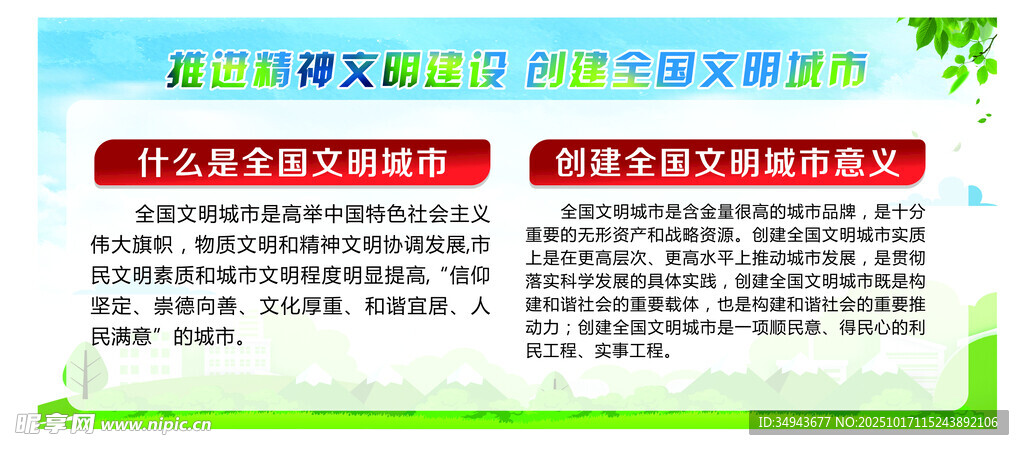 推进精神文明建设 创建全国文明城市

什么是全国文明城市

全国文明城市是高举中国特色社会主义伟大旗帜，物质文明和精神文明协调发展,市民文明素质和城市文明程度明显提高,“信仰坚定、崇德向善、文化厚重、和谐宜居、人民满意”的城市。

创建全国文明城市意义

全国文明城市是含金量很高的城市品牌，是十分重要的无形资产和战略资源。创建全国文明城市实质上是在更高层次、更高水平上推动城市发展，是贯彻落实科学发展的具体实践，创建全国文明城市既是构建和谐社会的重要载体，也是构建和谐社会的重要推动力；创建全国文明城市是一项顺民意、得民心的利民工程、实事工程。

昵享网 www.nipic.cn

ID:34943677 NO:20251017115243892106